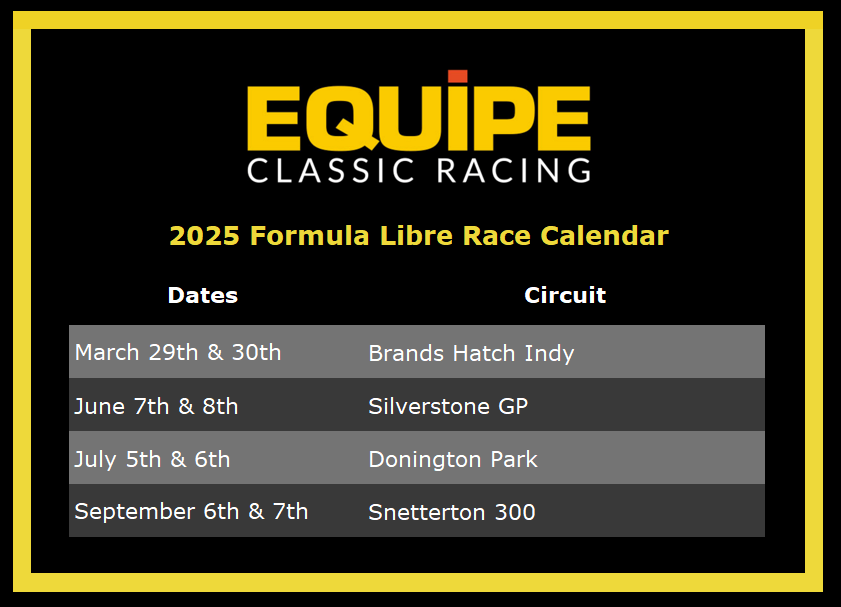 EQUIPE
CLASSIC RACING

2025 Formula Libre Race Calendar

| Dates | Circuit |
|---|---|
| March 29th & 30th | Brands Hatch Indy |
| June 7th & 8th | Silverstone GP |
| July 5th & 6th | Donington Park |
| September 6th & 7th | Snetterton 300 |